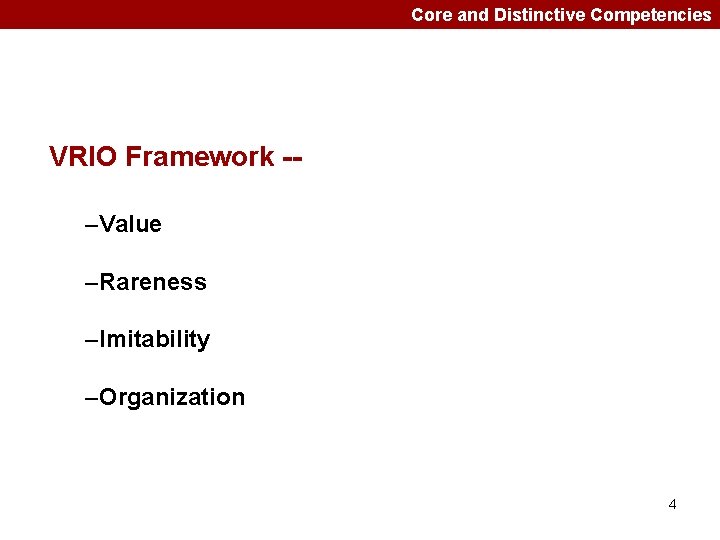 Core and Distinctive Competencies

VRIO Framework --

–Value

–Rareness

–Imitability

–Organization

4